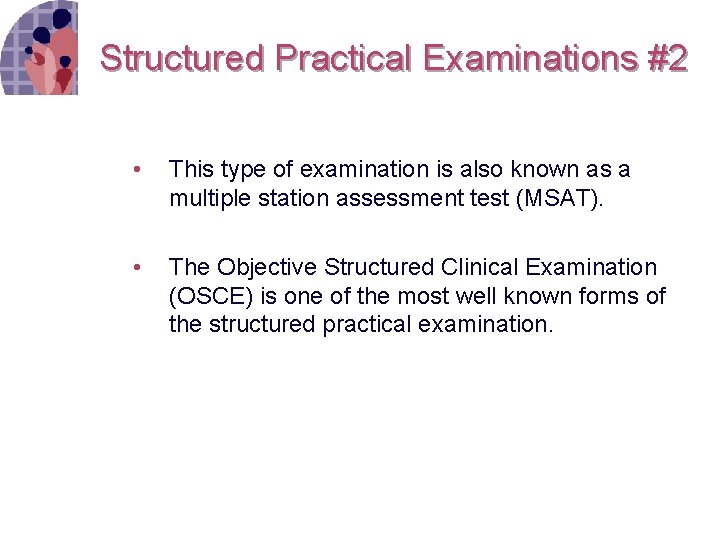 Structured Practical Examinations #2

• This type of examination is also known as a multiple station assessment test (MSAT).

• The Objective Structured Clinical Examination (OSCE) is one of the most well known forms of the structured practical examination.